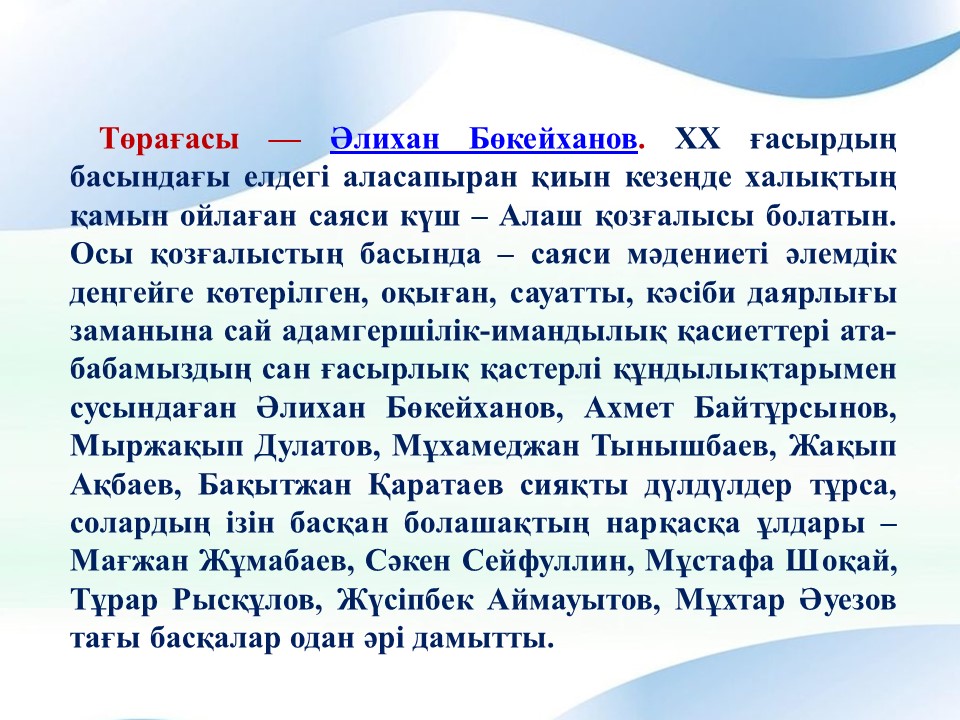 Төрағасы — Әлихан Бөкейханов. XX ғасырдың басындағы елдегі аласапыран қиын кезеңде халықтың қамын ойлаған саяси күш – Алаш қозғалысы болатын. Осы қозғалыстың басында – саяси мәдениеті әлемдік деңгейге көтерілген, оқыған, сауатты, кәсіби даярлығы заманына сай адамгершілік-имандылық қасиеттері ата-бабамыздың сан ғасырлық қастерлі құндылықтарымен сусындаған Әлихан Бөкейханов, Ахмет Байтұрсынов, Мыржақып Дулатов, Мұхамеджан Тынышбаев, Жақып Ақбаев, Бақытжан Қаратаев сияқты дүлдүлдер тұрса, солардың ізін басқан болашақтың нарқасқа ұлдары – Мағжан Жұмабаев, Сәкен Сейфуллин, Мұстафа Шоқай, Тұрар Рысқұлов, Жүсіпбек Аймауытов, Мұхтар Әуезов тағы басқалар одан әрі дамытты.